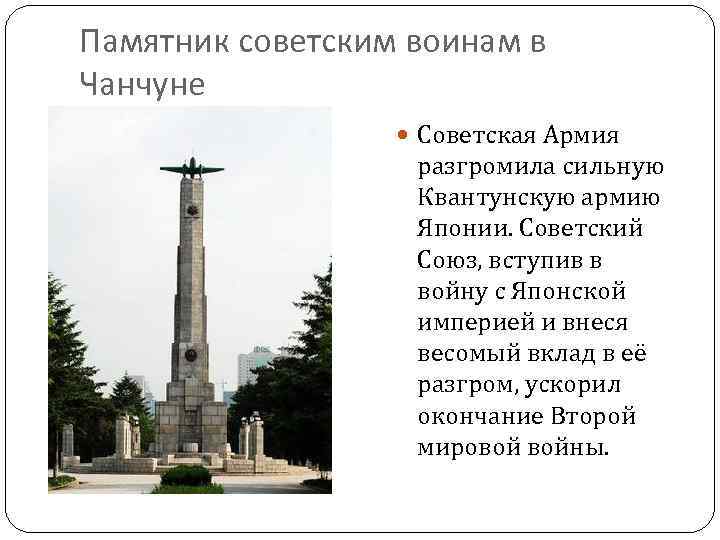 Памятник советским воинам в Чанчуне

Советская Армия разгромила сильную Квантунскую армию Японии. Советский Союз, вступив в войну с Японской империей и внеся весомый вклад в её разгром, ускорил окончание Второй мировой войны.